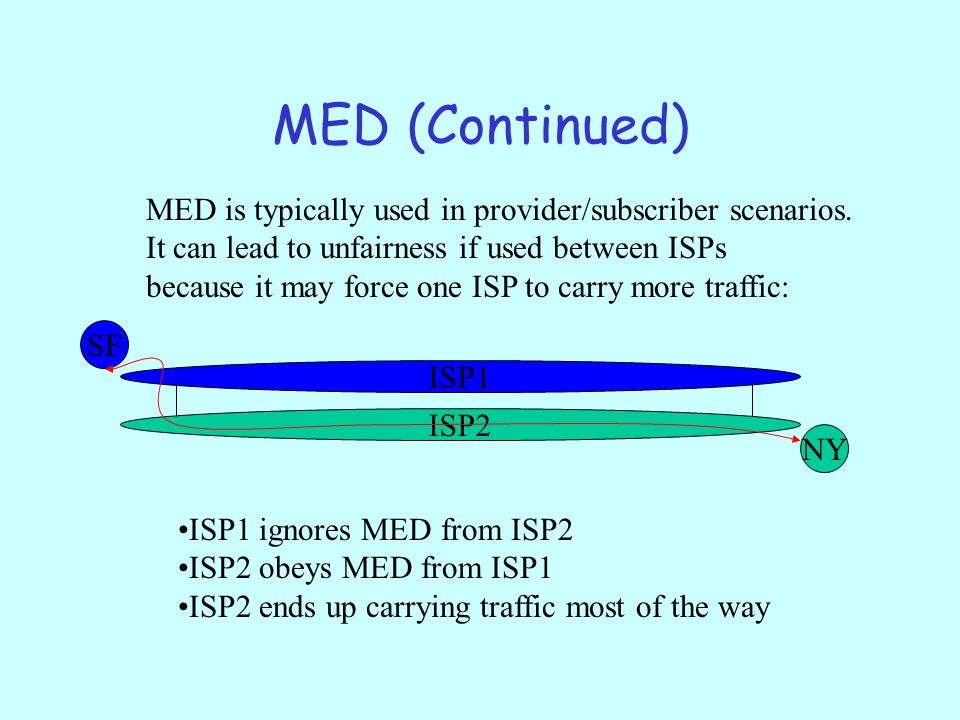 MED (Continued)

MED is typically used in provider/subscriber scenarios. It can lead to unfairness if used between ISPs because it may force one ISP to carry more traffic:

SF

ISP1

ISP2

NY

•ISP1 ignores MED from ISP2
•ISP2 obeys MED from ISP1
•ISP2 ends up carrying traffic most of the way